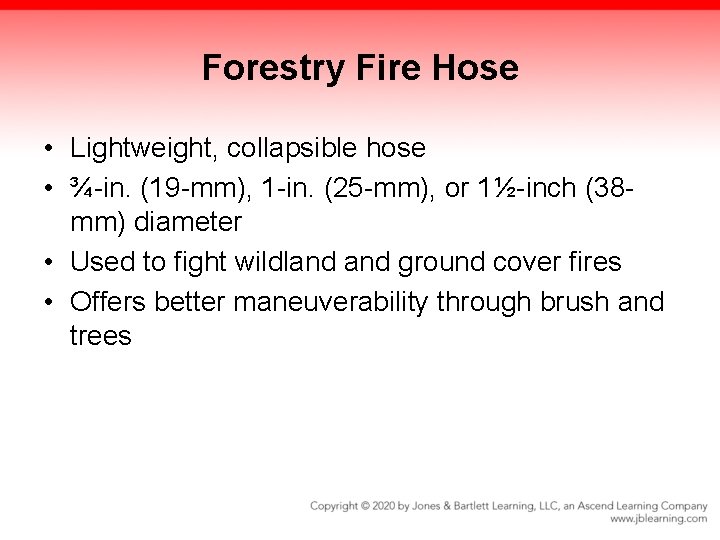 Forestry Fire Hose

• Lightweight, collapsible hose
• ¾-in. (19-mm), 1-in. (25-mm), or 1½-inch (38-mm) diameter
• Used to fight wildland and ground cover fires
• Offers better maneuverability through brush and trees

Copyright © 2020 by Jones & Bartlett Learning, LLC, an Ascend Learning Company
www.jblearning.com